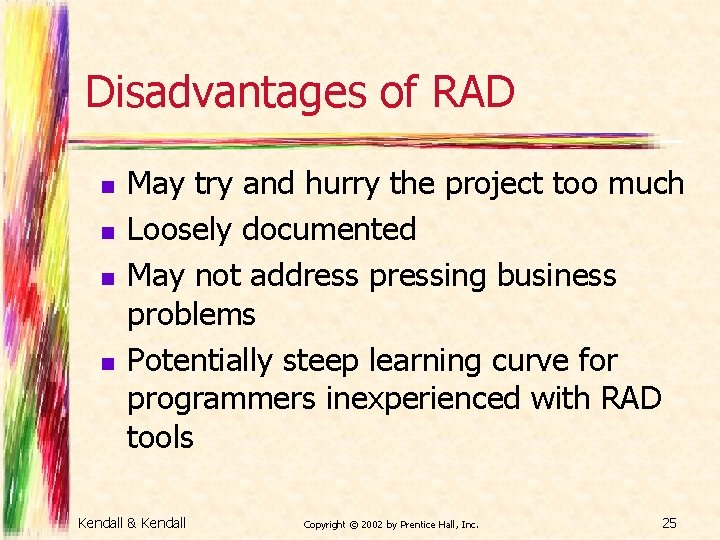 Disadvantages of RAD

- May try and hurry the project too much
- Loosely documented
- May not address pressing business problems
- Potentially steep learning curve for programmers inexperienced with RAD tools

Kendall & Kendall

Copyright © 2002 by Prentice Hall, Inc.

25